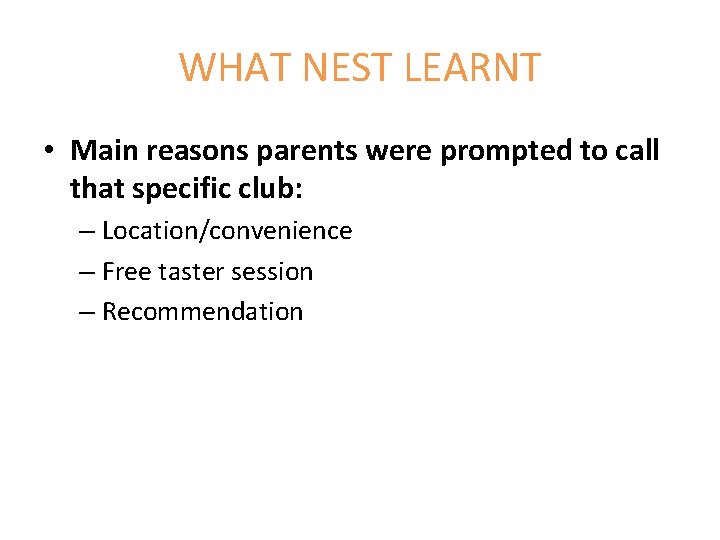 WHAT NEST LEARNT

• Main reasons parents were prompted to call that specific club:
– Location/convenience
– Free taster session
– Recommendation